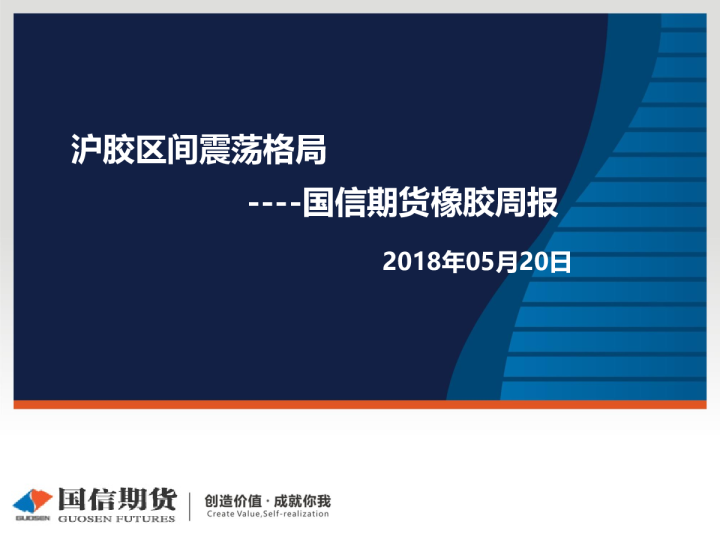 沪胶区间震荡格局

----国信期货橡胶周报

2018年05月20日

GUOSEN 国信期货 GUOSEN FUTURES

创造价值 · 成就你我
Create Value,Self-realization